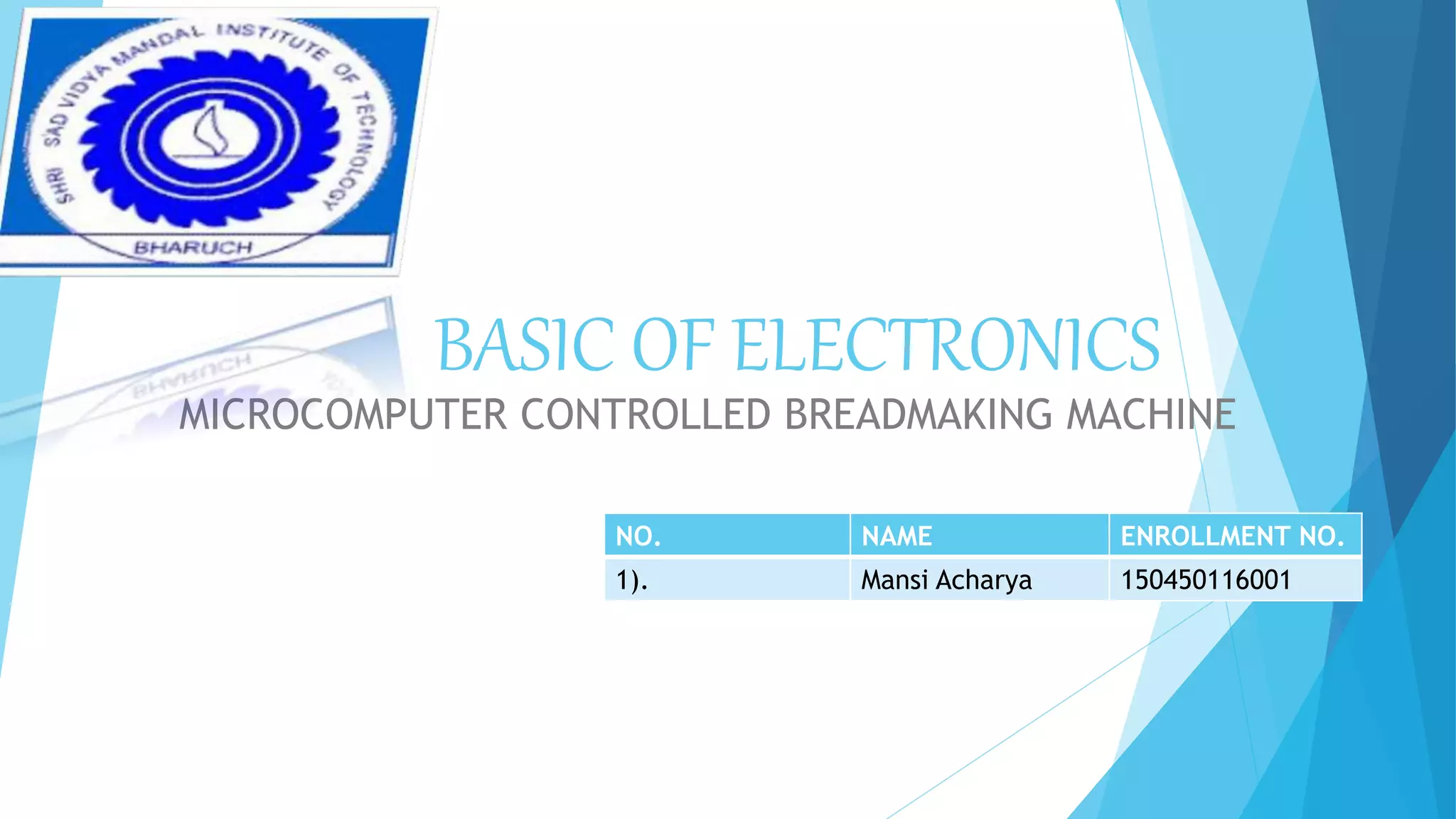 SHRI SAD VIDYA MANDAL INSTITUTE OF TECHNOLOGY
BHARUCH

BASIC OF ELECTRONICS

MICROCOMPUTER CONTROLLED BREADMAKING MACHINE

| NO. | NAME | ENROLLMENT NO. |
|---|---|---|
| 1). | Mansi Acharya | 150450116001 |